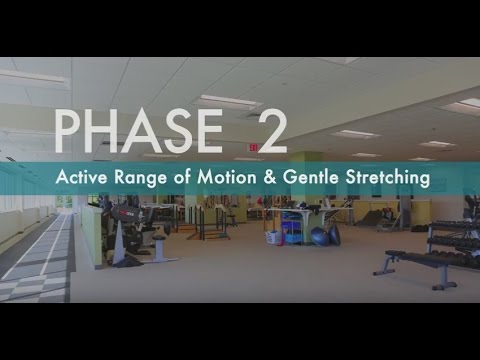 PHASE 2

Active Range of Motion & Gentle Stretching